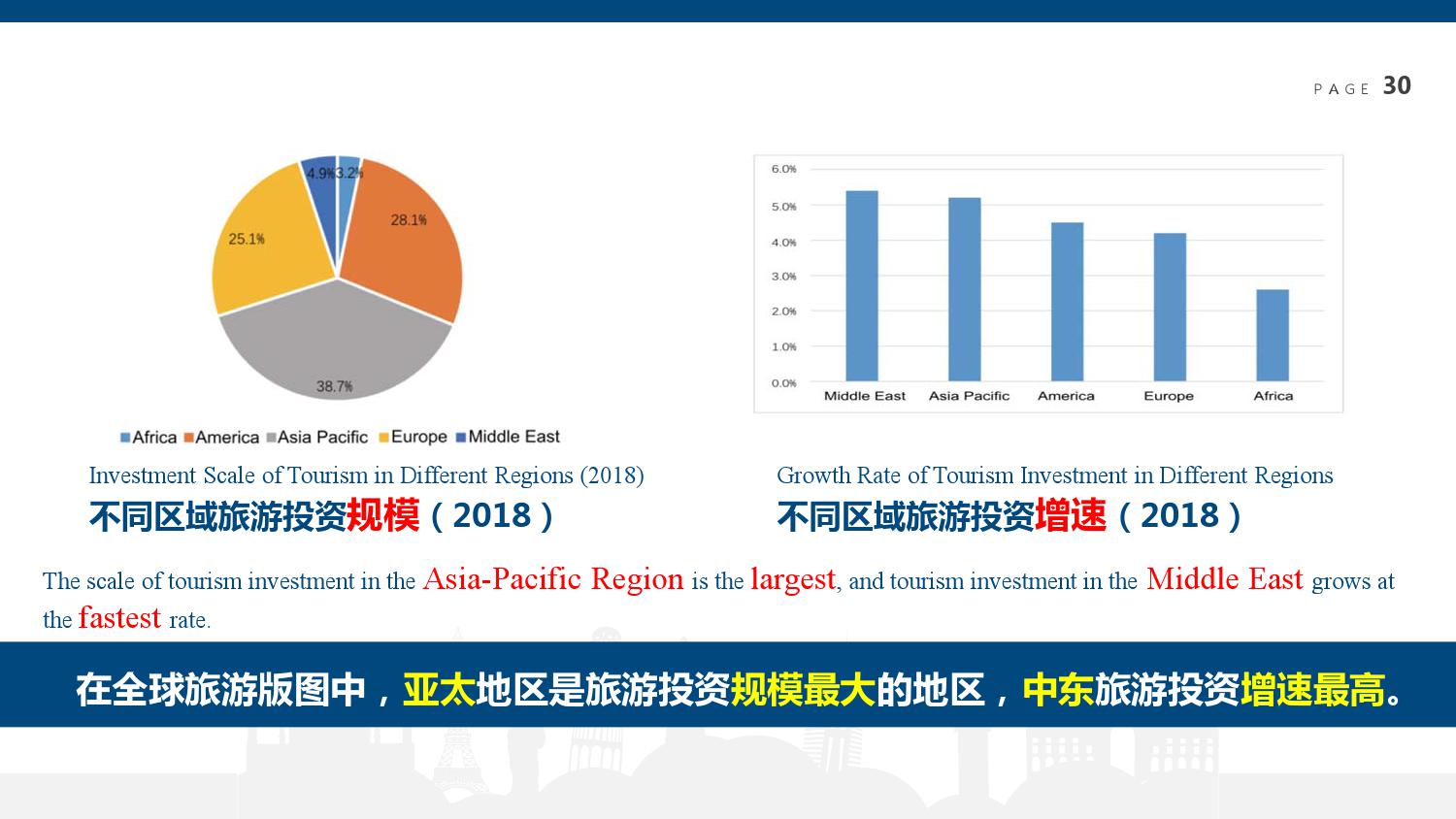 PAGE 30

4.9% 3.2%
28.1%
25.1%
38.7%

Africa America Asia Pacific Europe Middle East

Investment Scale of Tourism in Different Regions (2018)
不同区域旅游投资规模（2018）

6.0%
5.0%
4.0%
3.0%
2.0%
1.0%
0.0%
Middle East Asia Pacific America Europe Africa

Growth Rate of Tourism Investment in Different Regions
不同区域旅游投资增速（2018）

The scale of tourism investment in the Asia-Pacific Region is the largest, and tourism investment in the Middle East grows at the fastest rate.

在全球旅游版图中，亚太地区是旅游投资规模最大的地区，中东旅游投资增速最高。